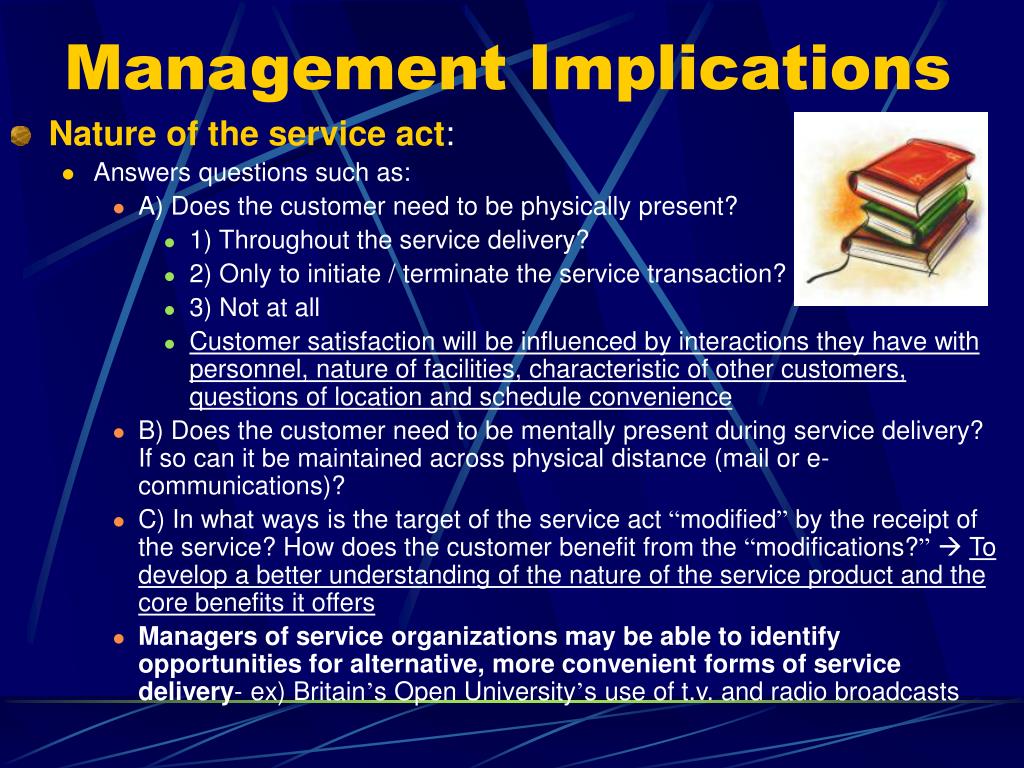 Management Implications

Nature of the service act:

Answers questions such as:

A) Does the customer need to be physically present?

1) Throughout the service delivery?

2) Only to initiate / terminate the service transaction?

3) Not at all

Customer satisfaction will be influenced by interactions they have with personnel, nature of facilities, characteristic of other customers, questions of location and schedule convenience

B) Does the customer need to be mentally present during service delivery? If so can it be maintained across physical distance (mail or e-communications)?

C) In what ways is the target of the service act “modified” by the receipt of the service? How does the customer benefit from the “modifications?” → To develop a better understanding of the nature of the service product and the core benefits it offers

Managers of service organizations may be able to identify opportunities for alternative, more convenient forms of service delivery- ex) Britain’s Open University’s use of t.v. and radio broadcasts